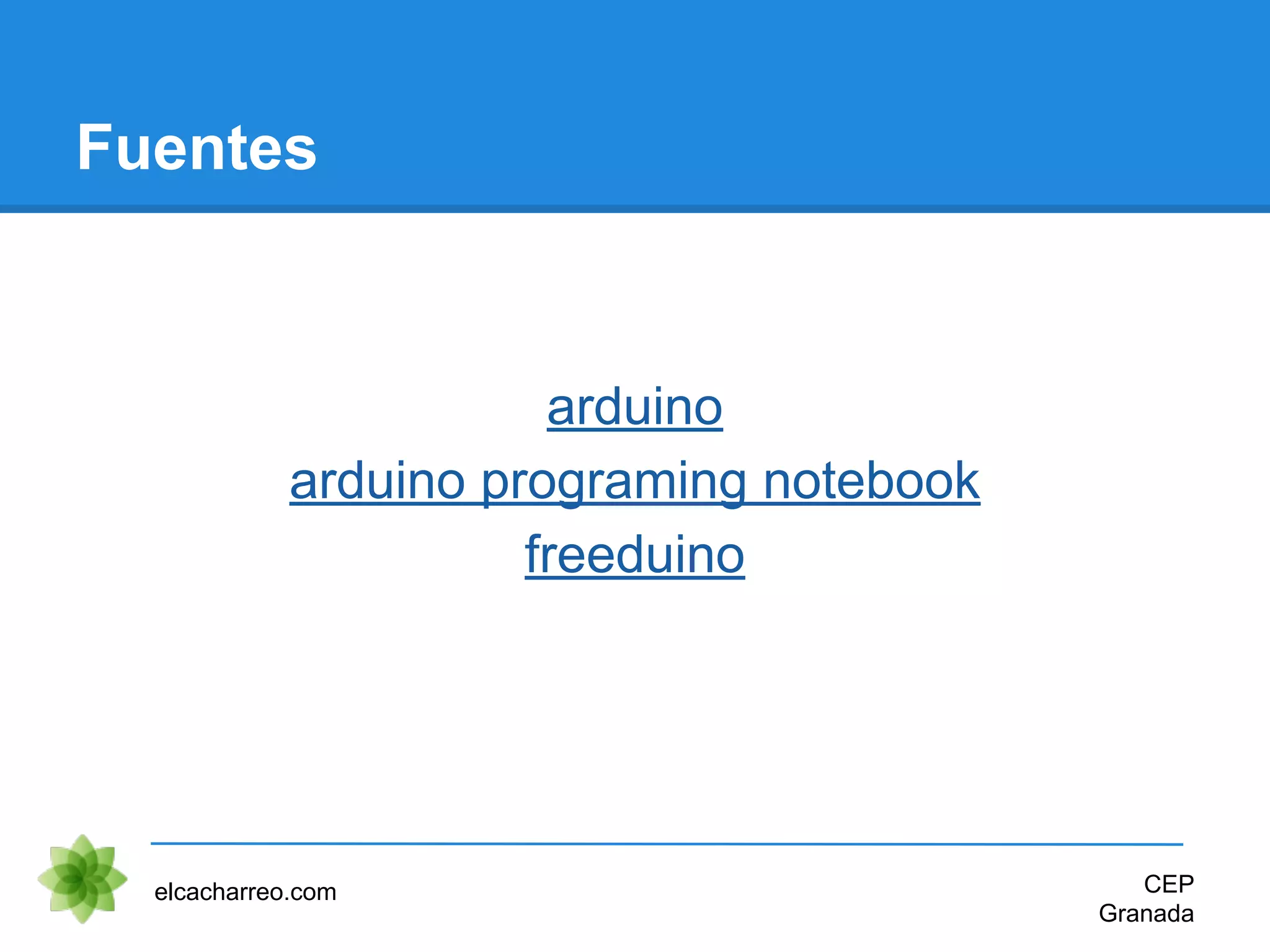 Fuentes

arduino
arduino programing notebook
freeduino

elcacharreo.com

CEP
Granada